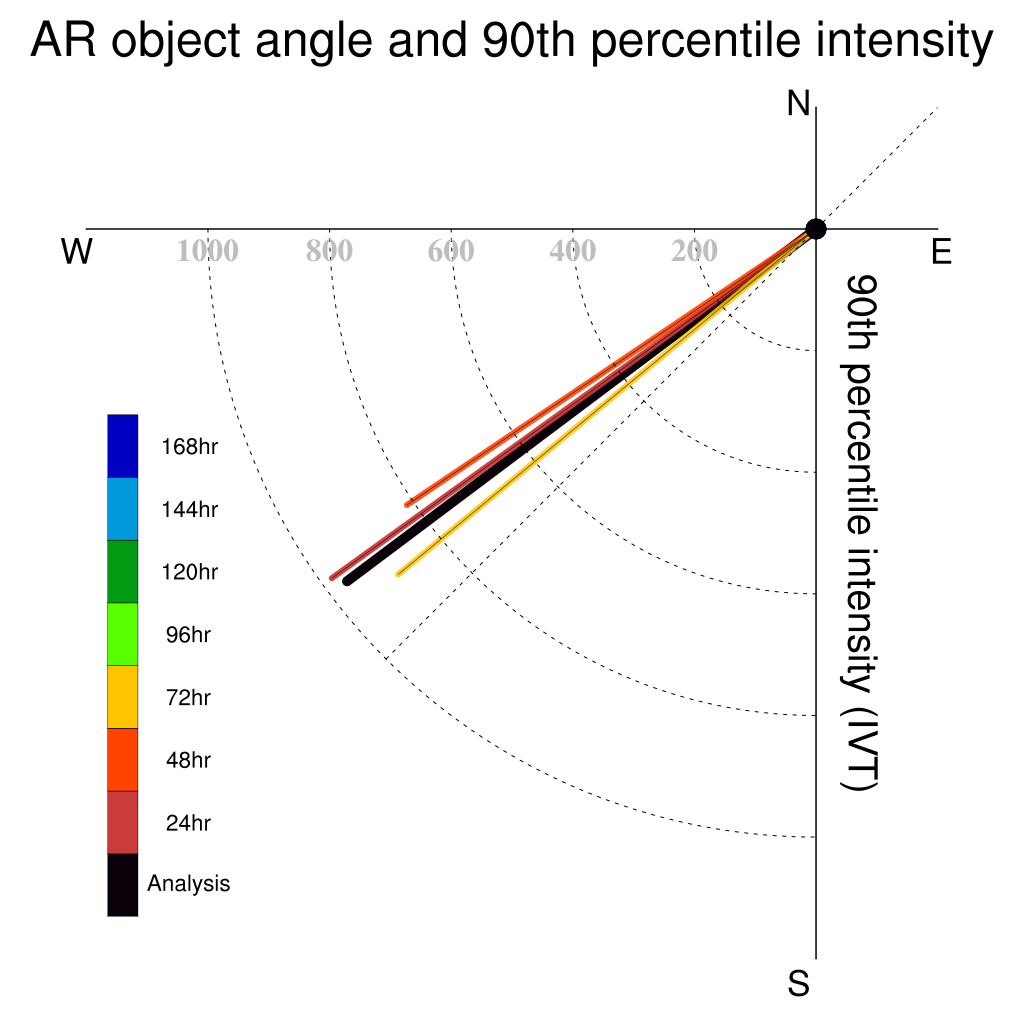 AR object angle and 90th percentile intensity

N

W

E

S

1000
800
600
400
200

90th percentile intensity (IVT)

168hr
144hr
120hr
96hr
72hr
48hr
24hr
Analysis